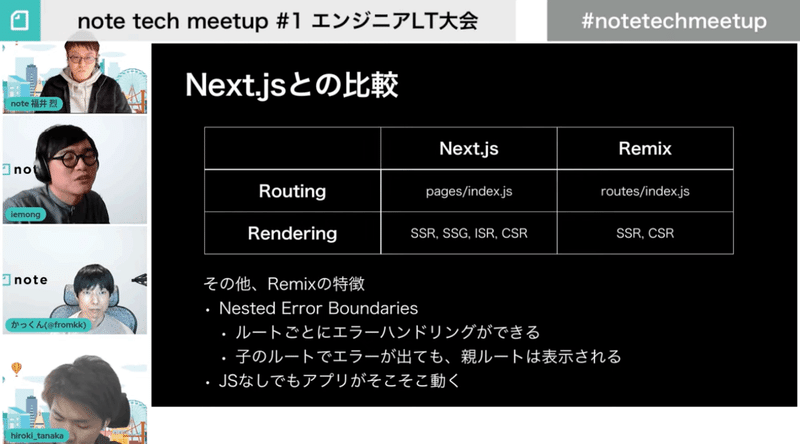 note tech meetup #1 エンジニアLT大会

#notetechmeetup

note 福井 烈

note

iemong

note

かっくん(@fromkk)

hiroki_tanaka

Next.jsとの比較

| | Next.js | Remix |
|---|---|---|
| Routing | pages/index.js | routes/index.js |
| Rendering | SSR, SSG, ISR, CSR | SSR, CSR |

その他、Remixの特徴

• Nested Error Boundaries
  • ルートごとにエラーハンドリングができる
  • 子のルートでエラーが出ても、親ルートは表示される
• JSなしでもアプリがそこそこ動く